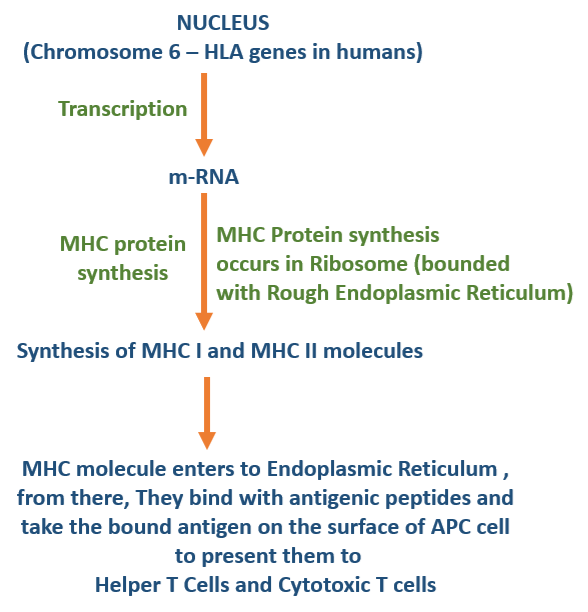 NUCLEUS
(Chromosome 6 – HLA genes in humans)

Transcription

m-RNA

MHC protein synthesis

MHC Protein synthesis occurs in Ribosome (bounded with Rough Endoplasmic Reticulum)

Synthesis of MHC I and MHC II molecules

MHC molecule enters to Endoplasmic Reticulum , from there, They bind with antigenic peptides and take the bound antigen on the surface of APC cell to present them to Helper T Cells and Cytotoxic T cells